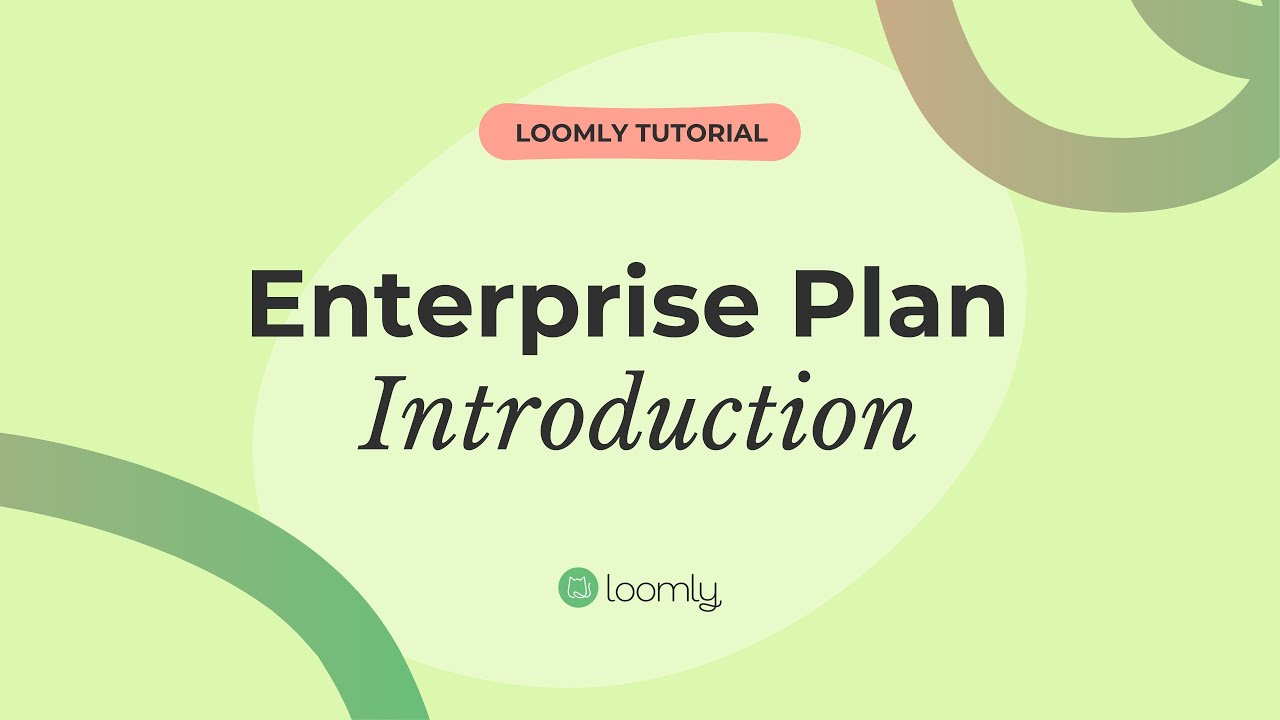 LOOMLY TUTORIAL

Enterprise Plan
Introduction

loomly